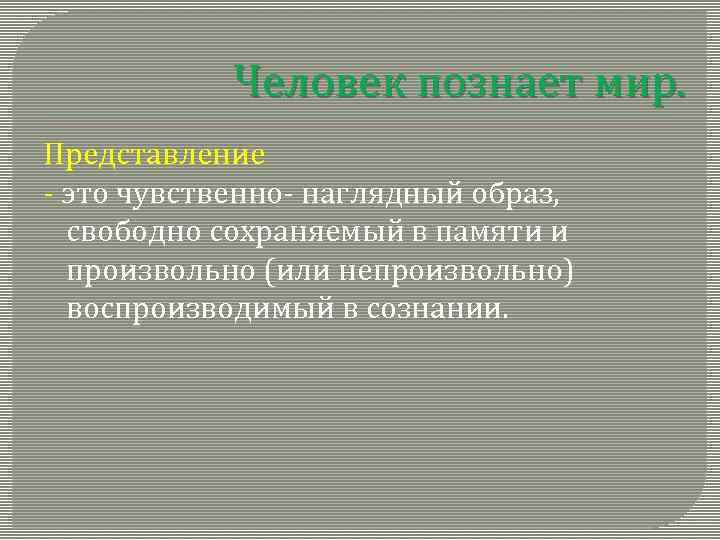 Человек познает мир.

Представление
- это чувственно- наглядный образ, свободно сохраняемый в памяти и произвольно (или непроизвольно) воспроизводимый в сознании.